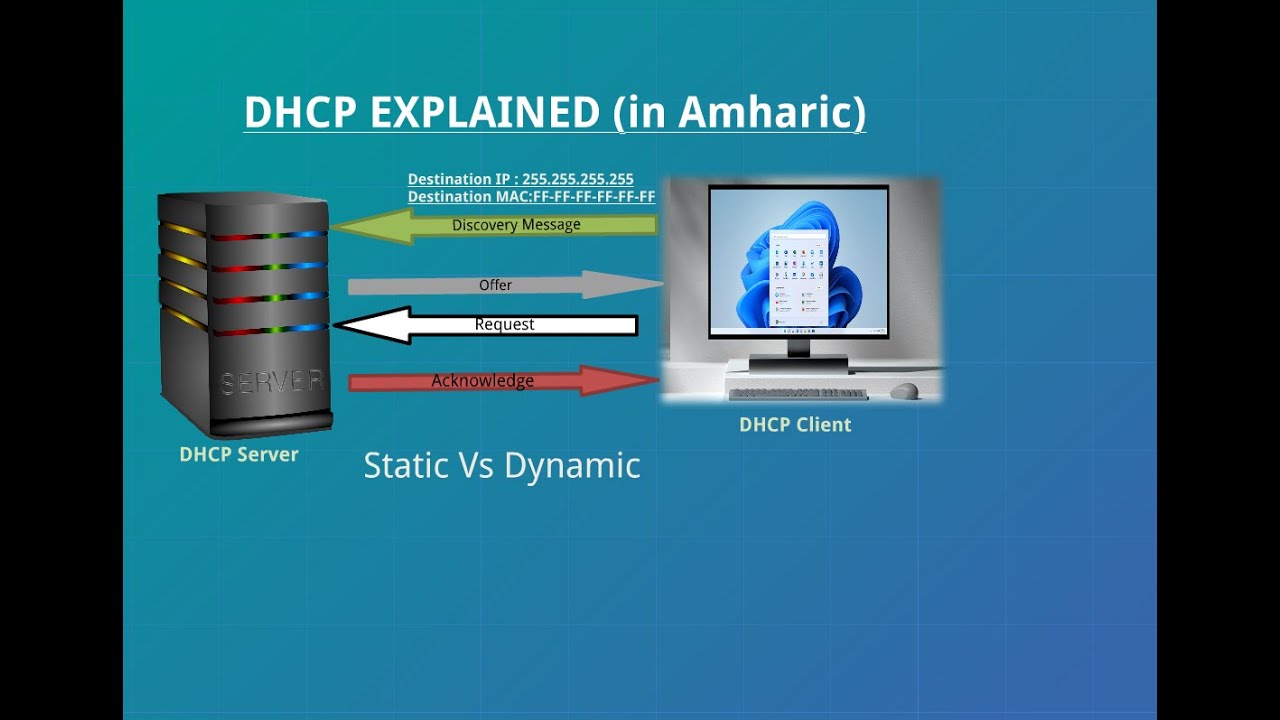 DHCP EXPLAINED (in Amharic)

Destination IP : 255.255.255.255
Destination MAC:FF-FF-FF-FF-FF-FF

Discovery Message

Offer

Request

Acknowledge

SERVER

DHCP Server

DHCP Client

Static Vs Dynamic